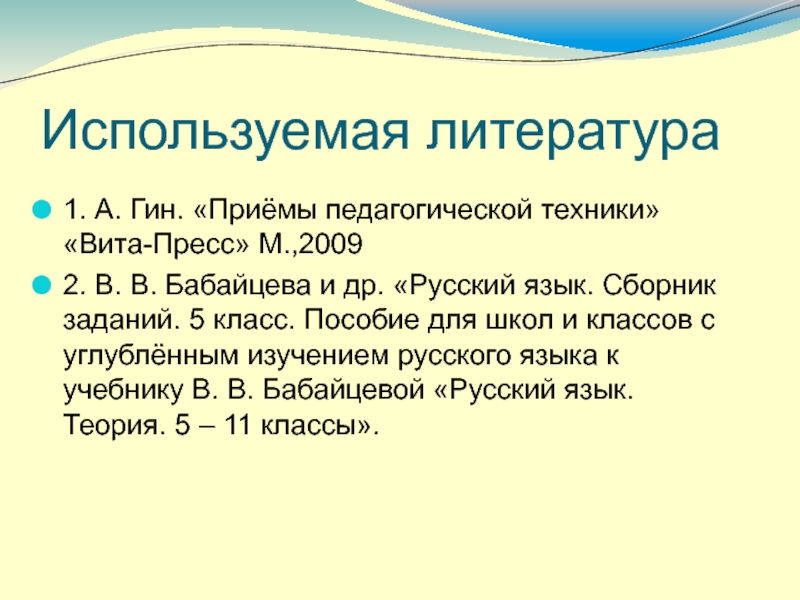 Используемая литература

1. А. Гин. «Приёмы педагогической техники» «Вита-Пресс» М.,2009

2. В. В. Бабайцева и др. «Русский язык. Сборник заданий. 5 класс. Пособие для школ и классов с углублённым изучением русского языка к учебнику В. В. Бабайцевой «Русский язык. Теория. 5 – 11 классы».